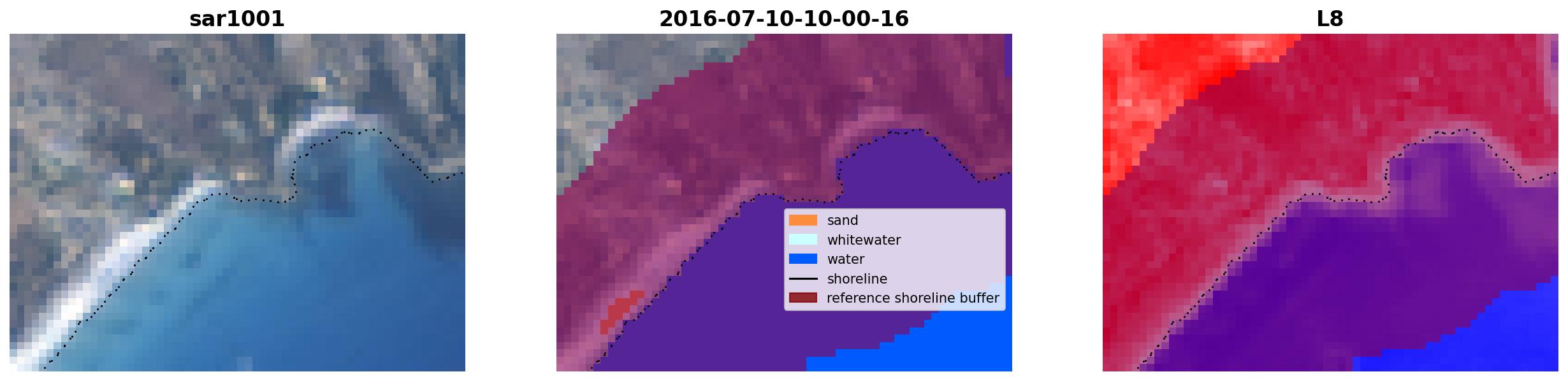 sar1001

2016-07-10-10-00-16

sand
whitewater
water
shoreline
reference shoreline buffer

L8